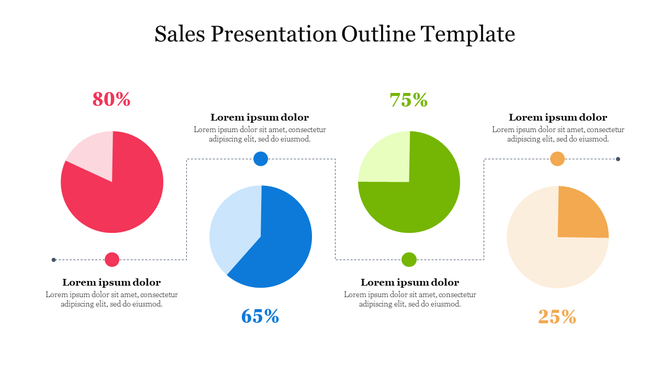 Sales Presentation Outline Template

80%

Lorem ipsum dolor
Lorem ipsum dolor sit amet, consectetur adipiscing elit, sed do eiusmod.

Lorem ipsum dolor
Lorem ipsum dolor sit amet, consectetur adipiscing elit, sed do eiusmod.

65%

75%

Lorem ipsum dolor
Lorem ipsum dolor sit amet, consectetur adipiscing elit, sed do eiusmod.

Lorem ipsum dolor
Lorem ipsum dolor sit amet, consectetur adipiscing elit, sed do eiusmod.

25%